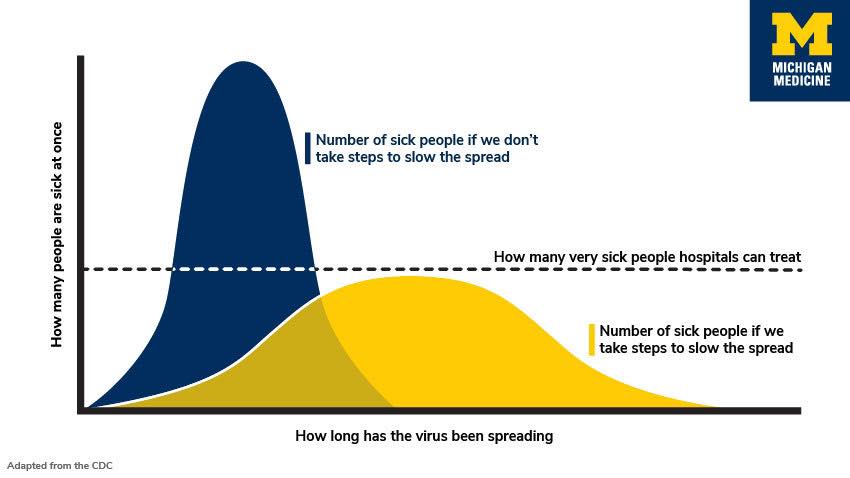 M
MICHIGAN MEDICINE

How many people are sick at once

Number of sick people if we don't take steps to slow the spread

How many very sick people hospitals can treat

Number of sick people if we take steps to slow the spread

How long has the virus been spreading

Adapted from the CDC